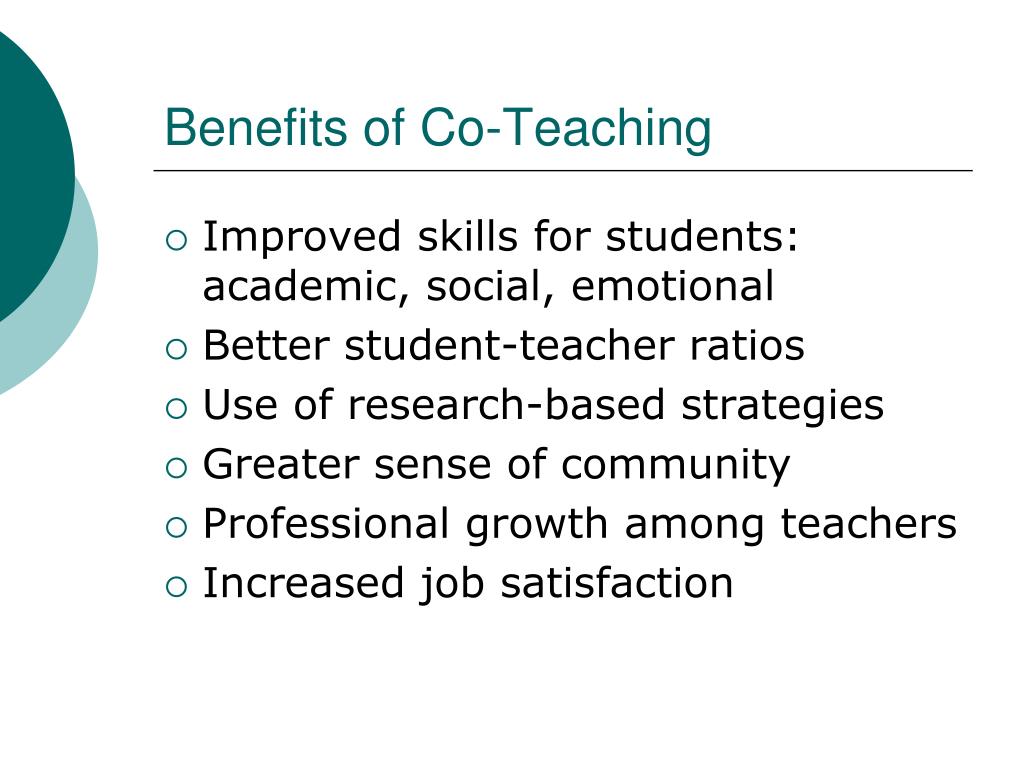 Benefits of Co-Teaching

- Improved skills for students: academic, social, emotional
- Better student-teacher ratios
- Use of research-based strategies
- Greater sense of community
- Professional growth among teachers
- Increased job satisfaction